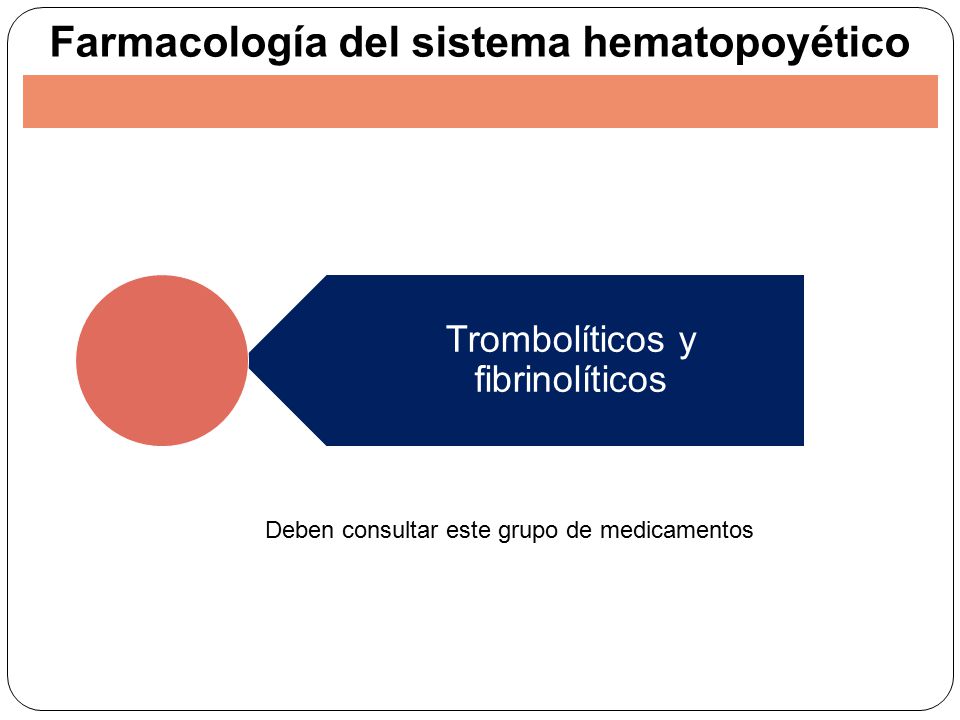 Farmacología del sistema hematopoyético

Trombolíticos y fibrinolíticos

Deben consultar este grupo de medicamentos